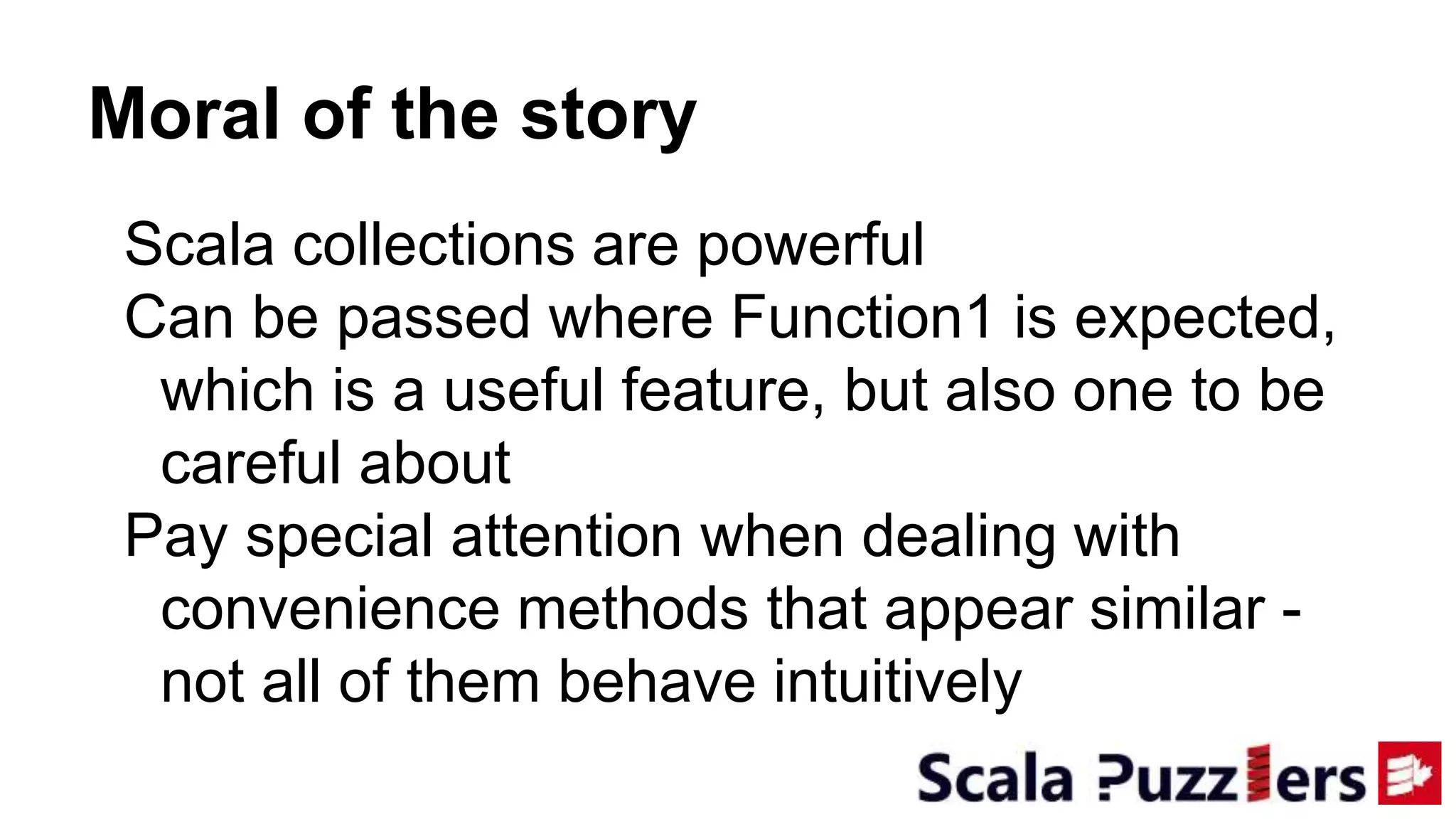 Moral of the story

Scala collections are powerful

Can be passed where Function1 is expected, which is a useful feature, but also one to be careful about

Pay special attention when dealing with convenience methods that appear similar - not all of them behave intuitively

Scala Puzzlers